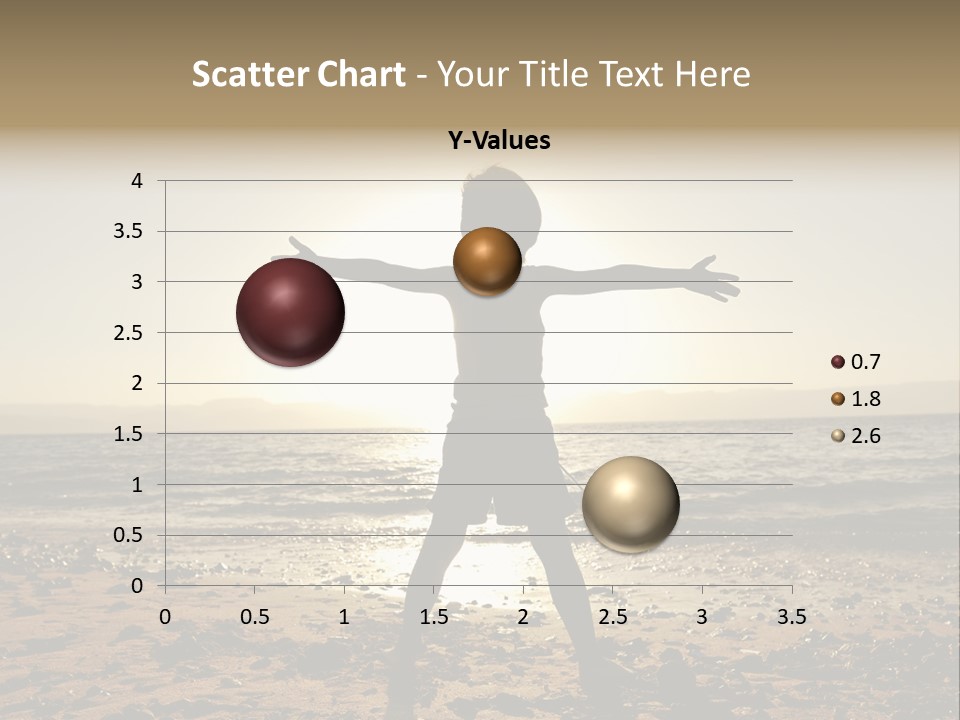 Scatter Chart - Your Title Text Here

Y-Values

4
3.5
3
2.5
2
1.5
1
0.5
0

0 0.5 1 1.5 2 2.5 3 3.5

0.7
1.8
2.6